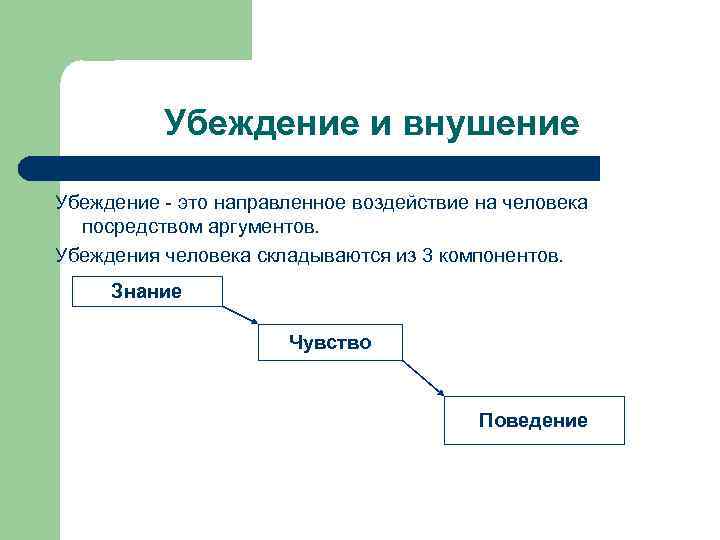 Убеждение и внушение

Убеждение - это направленное воздействие на человека посредством аргументов.

Убеждения человека складываются из 3 компонентов.

Знание

Чувство

Поведение